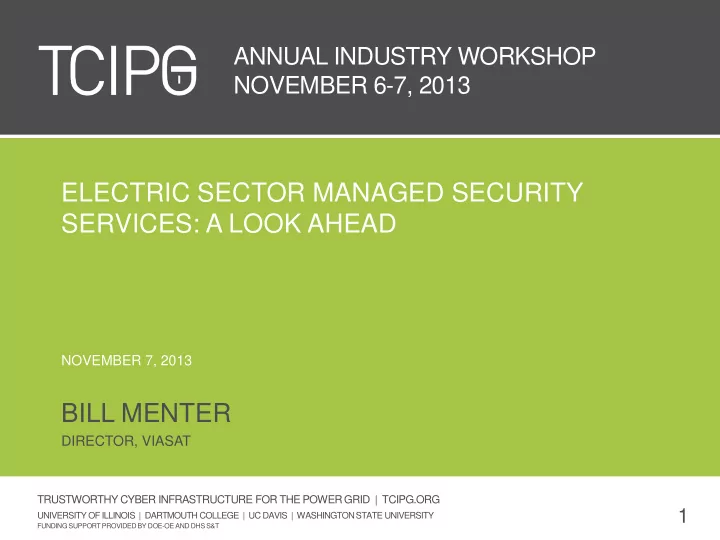 TCIPG

ANNUAL INDUSTRY WORKSHOP
NOVEMBER 6-7, 2013

ELECTRIC SECTOR MANAGED SECURITY SERVICES: A LOOK AHEAD

NOVEMBER 7, 2013

BILL MENTER
DIRECTOR, VIASAT

TRUSTWORTHY CYBER INFRASTRUCTURE FOR THE POWER GRID | TCIPG.ORG
UNIVERSITY OF ILLINOIS | DARTMOUTH COLLEGE | UC DAVIS | WASHINGTON STATE UNIVERSITY
FUNDING SUPPORT PROVIDED BY DOE-OE AND DHS S&T

1